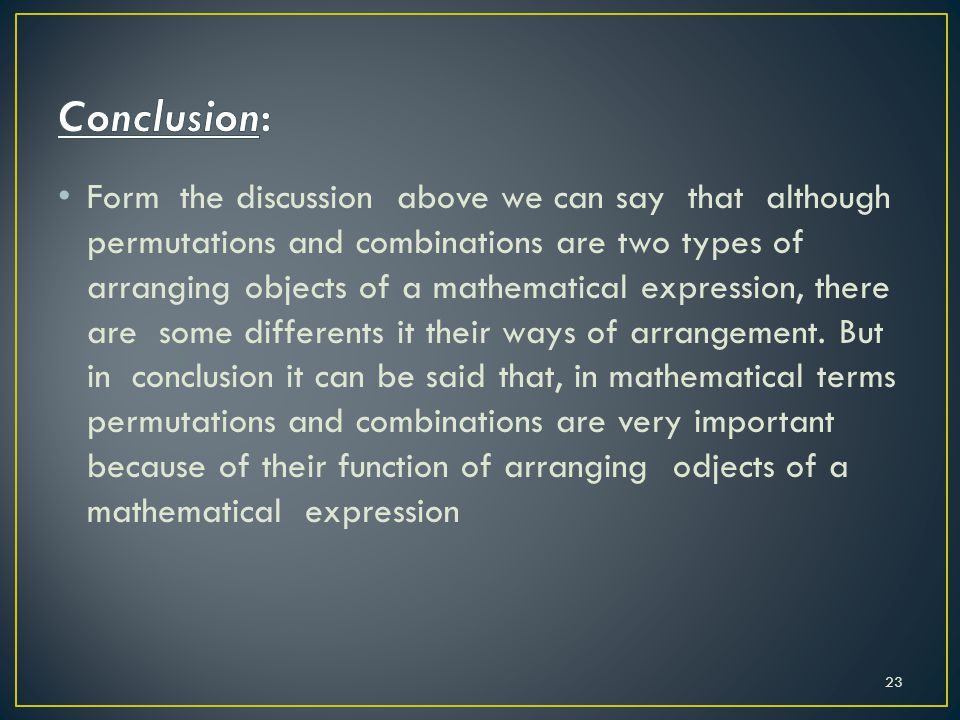 Conclusion:

• Form the discussion above we can say that although permutations and combinations are two types of arranging objects of a mathematical expression, there are some differents it their ways of arrangement. But in conclusion it can be said that, in mathematical terms permutations and combinations are very important because of their function of arranging odjects of a mathematical expression

23